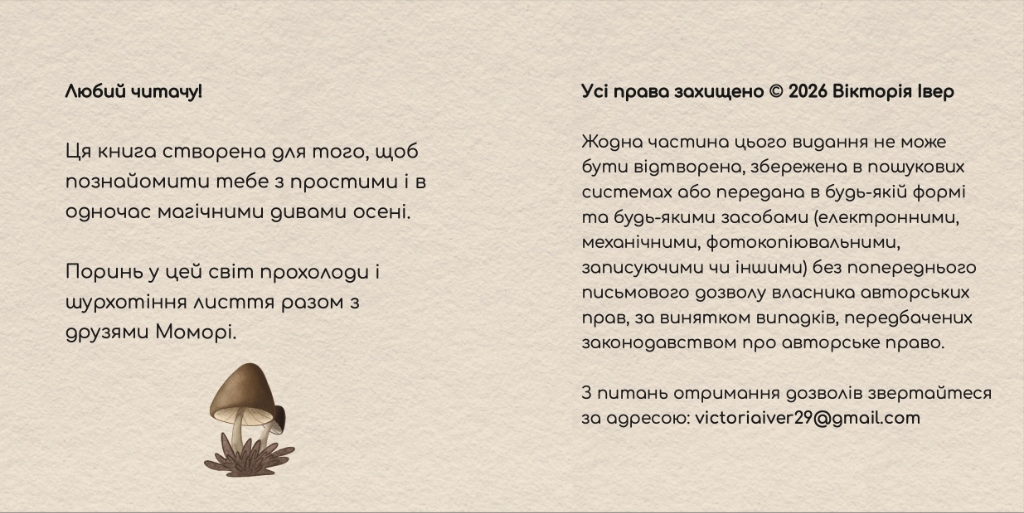 Любий читачу!

Ця книга створена для того, щоб познайомити тебе з простими і в одночас магічними дивами осені.

Поринь у цей світ прохолоди і шурхотіння листя разом з друзями Моморі.

Усі права захищено © 2026 Вікторія Івер

Жодна частина цього видання не може бути відтворена, збережена в пошукових системах або передана в будь-якій формі та будь-якими засобами (електронними, механічними, фотокопіювальними, записуючими чи іншими) без попереднього письмового дозволу власника авторських прав, за винятком випадків, передбачених законодавством про авторське право.

З питань отримання дозволів звертайтеся за адресою: victoriaiver29@gmail.com